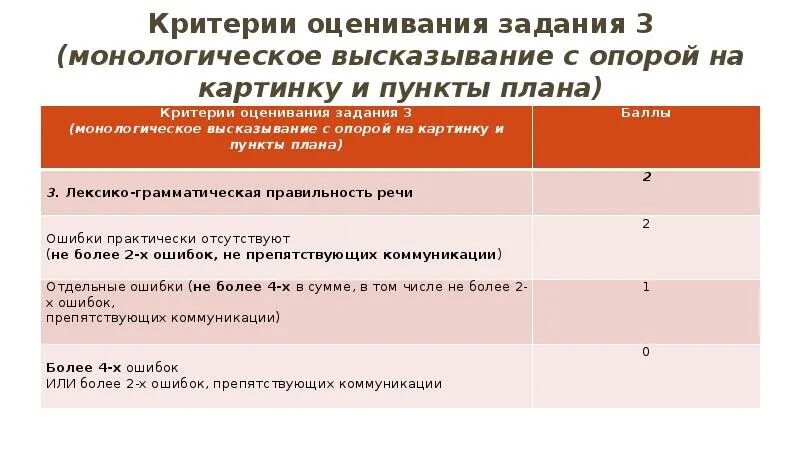 Критерии оценивания задания 3 (монологическое высказывание с опорой на картинку и пункты плана)

| Критерии оценивания задания 3 (монологическое высказывание с опорой на картинку и пункты плана) | Баллы |
|---|---|
| 3. Лексико-грамматическая правильность речи | 2 |
| Ошибки практически отсутствуют (не более 2-х ошибок, не препятствующих коммуникации) | 2 |
| Отдельные ошибки (не более 4-х в сумме, в том числе не более 2-х ошибок, препятствующих коммуникации) | 1 |
| Более 4-х ошибок ИЛИ более 2-х ошибок, препятствующих коммуникации | 0 |